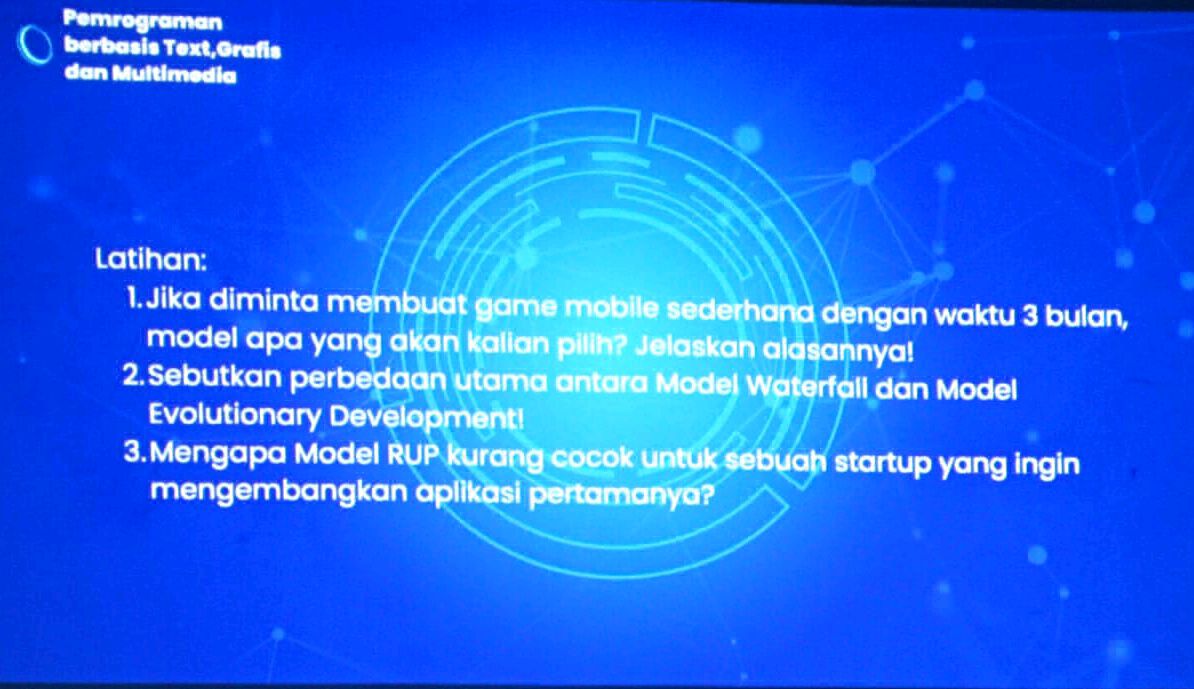 Pemrograman berbasis Text,Grafis dan Multimedia

Latihan:
1. Jika diminta membuat game mobile sederhana dengan waktu 3 bulan, model apa yang akan kalian pilih? Jelaskan alasannya!
2. Sebutkan perbedaan utama antara Model Waterfall dan Model Evolutionary Development!
3. Mengapa Model RUP kurang cocok untuk sebuah startup yang ingin mengembangkan aplikasi pertamanya?